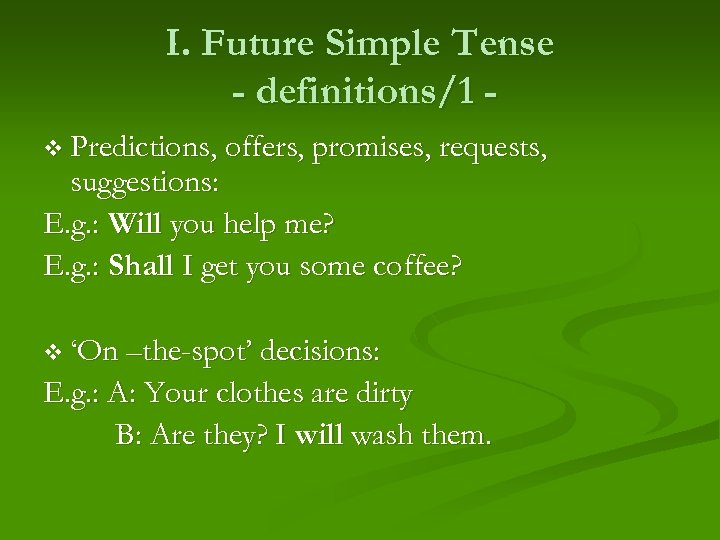 I. Future Simple Tense
- definitions/1 -

❖ Predictions, offers, promises, requests, suggestions:
E.g.: Will you help me?
E.g.: Shall I get you some coffee?

❖ ‘On –the-spot’ decisions:
E.g.: A: Your clothes are dirty
B: Are they? I will wash them.